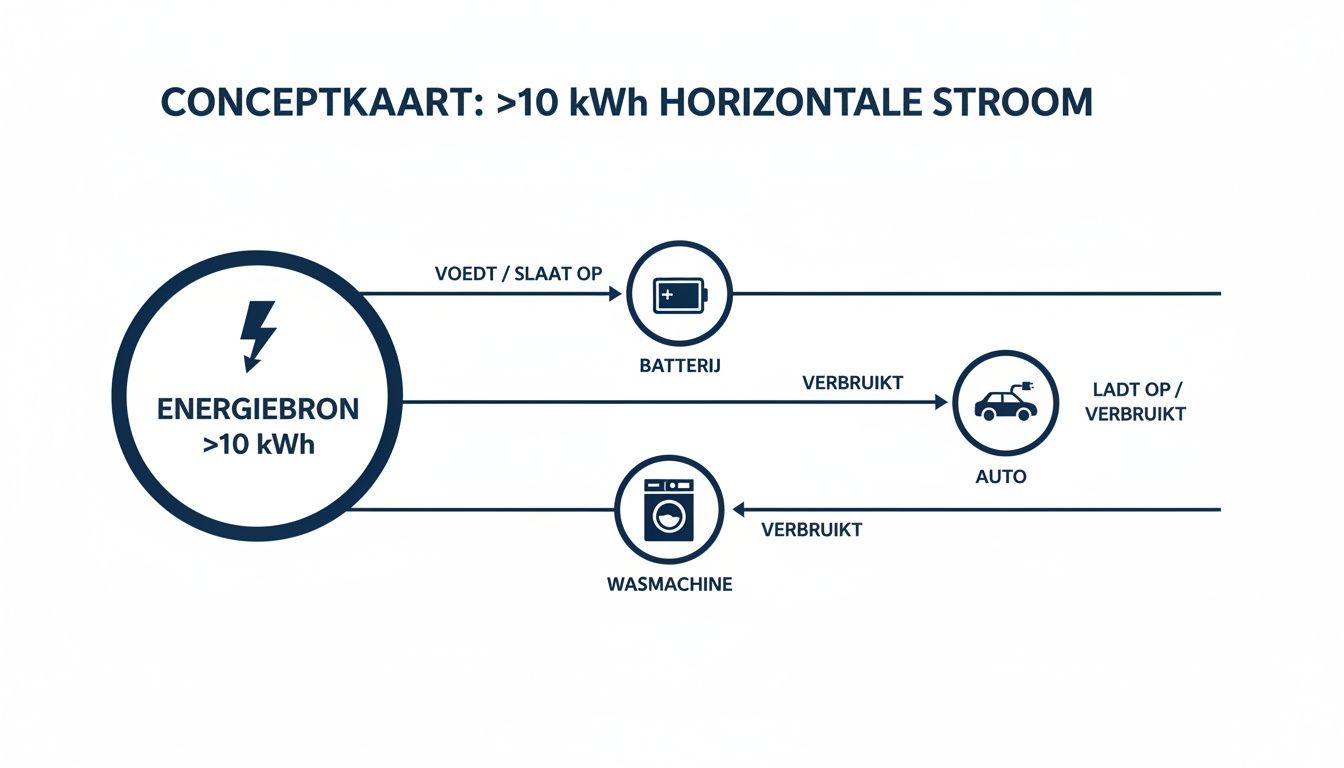 CONCEPTKAART: >10 kWh HORIZONTALE STROOM

ENERGIEBRON >10 kWh

VOEDT / SLAAT OP

BATTERIJ

VERBRUIKT

AUTO

LADT OP / VERBRUIKT

VERBRUIKT

WASMACHINE